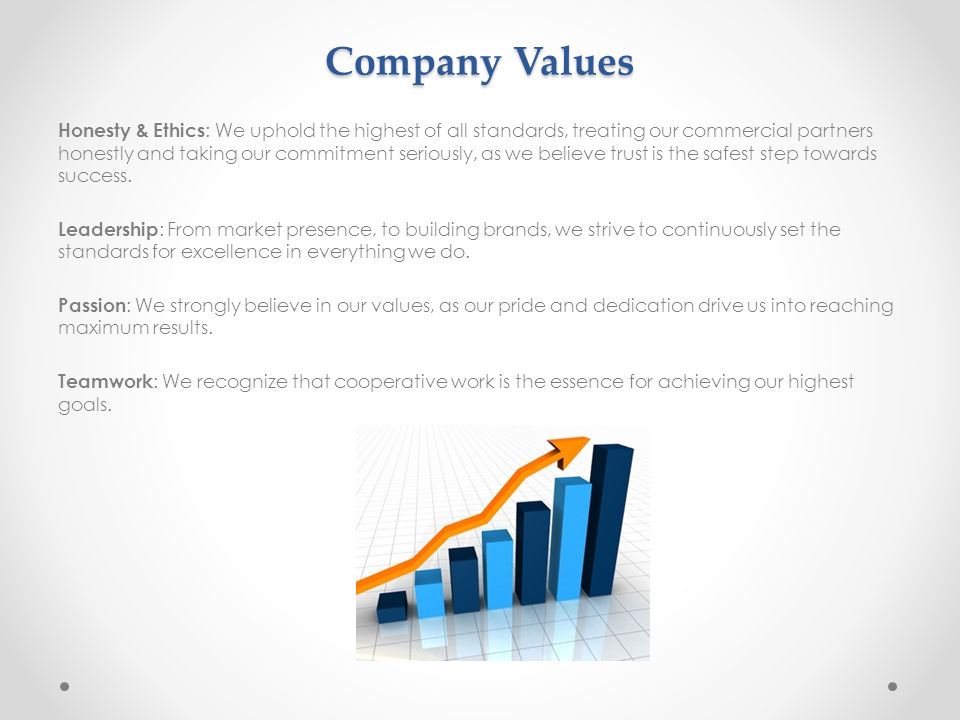 Company Values

Honesty & Ethics: We uphold the highest of all standards, treating our commercial partners honestly and taking our commitment seriously, as we believe trust is the safest step towards success.

Leadership: From market presence, to building brands, we strive to continuously set the standards for excellence in everything we do.

Passion: We strongly believe in our values, as our pride and dedication drive us into reaching maximum results.

Teamwork: We recognize that cooperative work is the essence for achieving our highest goals.